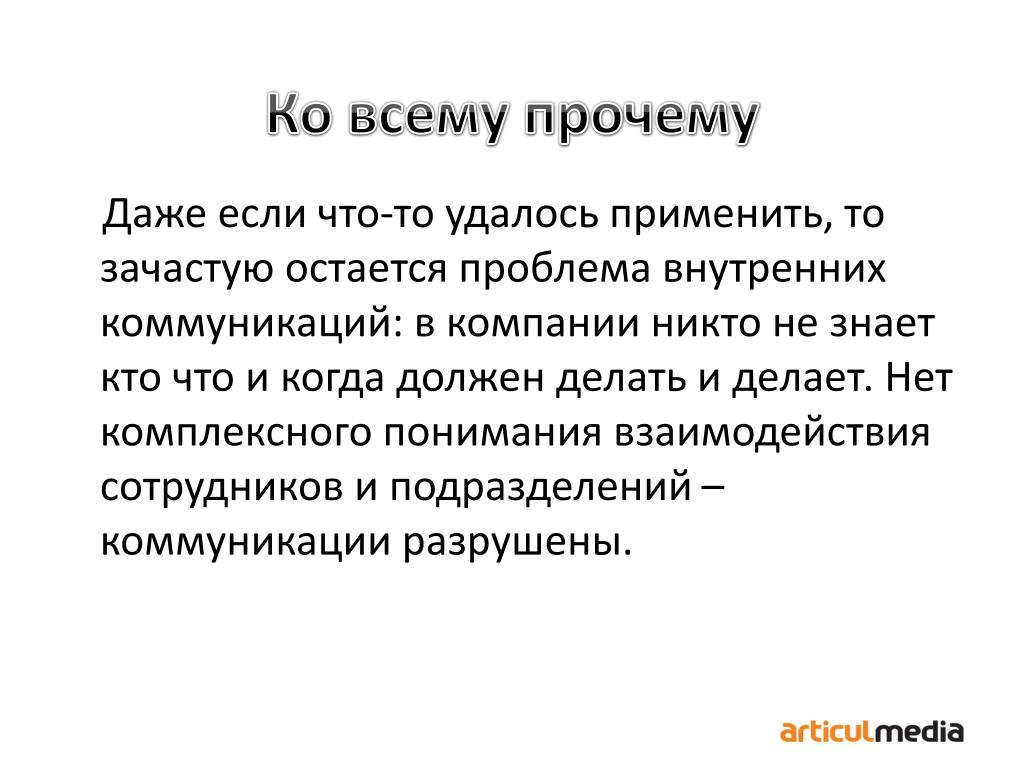 Ко всему прочему

Даже если что-то удалось применить, то зачастую остается проблема внутренних коммуникаций: в компании никто не знает кто что и когда должен делать и делает. Нет комплексного понимания взаимодействия сотрудников и подразделений – коммуникации разрушены.

articulmedia